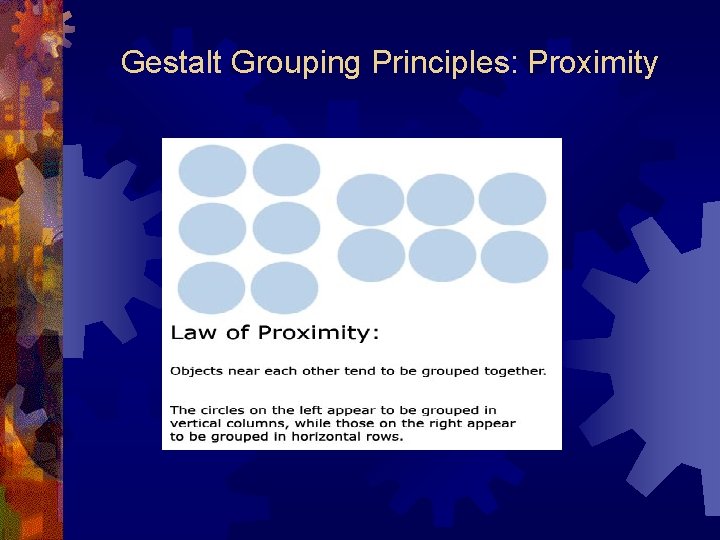 Gestalt Grouping Principles: Proximity

Law of Proximity:

Objects near each other tend to be grouped together.

The circles on the left appear to be grouped in vertical columns, while those on the right appear to be grouped in horizontal rows.